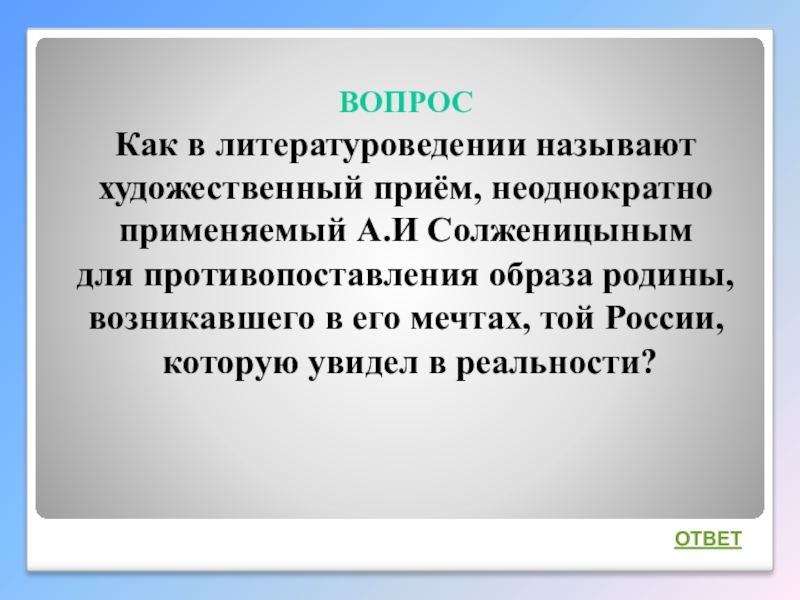 ВОПРОС

Как в литературоведении называют художественный приём, неоднократно применяемый А.И Солженицыным для противопоставления образа родины, возникавшего в его мечтах, той России, которую увидел в реальности?

ОТВЕТ